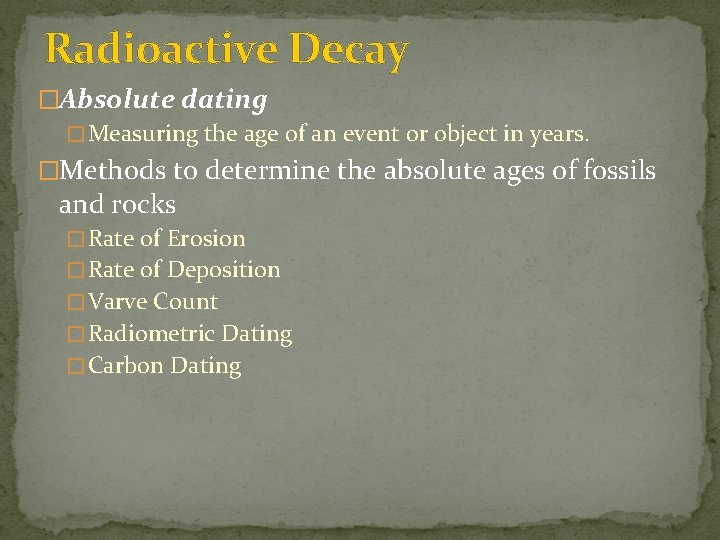 Radioactive Decay

Absolute dating

Measuring the age of an event or object in years.

Methods to determine the absolute ages of fossils and rocks

Rate of Erosion

Rate of Deposition

Varve Count

Radiometric Dating

Carbon Dating